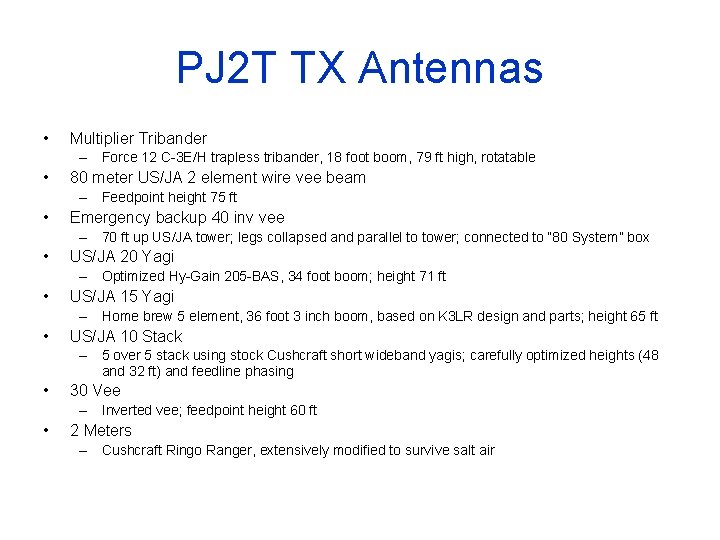 PJ2T TX Antennas

• Multiplier Tribander
– Force 12 C-3E/H trapless tribander, 18 foot boom, 79 ft high, rotatable
• 80 meter US/JA 2 element wire vee beam
– Feedpoint height 75 ft
• Emergency backup 40 inv vee
– 70 ft up US/JA tower; legs collapsed and parallel to tower; connected to "80 System" box
• US/JA 20 Yagi
– Optimized Hy-Gain 205-BAS, 34 foot boom; height 71 ft
• US/JA 15 Yagi
– Home brew 5 element, 36 foot 3 inch boom, based on K3LR design and parts; height 65 ft
• US/JA 10 Stack
– 5 over 5 stack using stock Cushcraft short wideband yagis; carefully optimized heights (48 and 32 ft) and feedline phasing
• 30 Vee
– Inverted vee; feedpoint height 60 ft
• 2 Meters
– Cushcraft Ringo Ranger, extensively modified to survive salt air